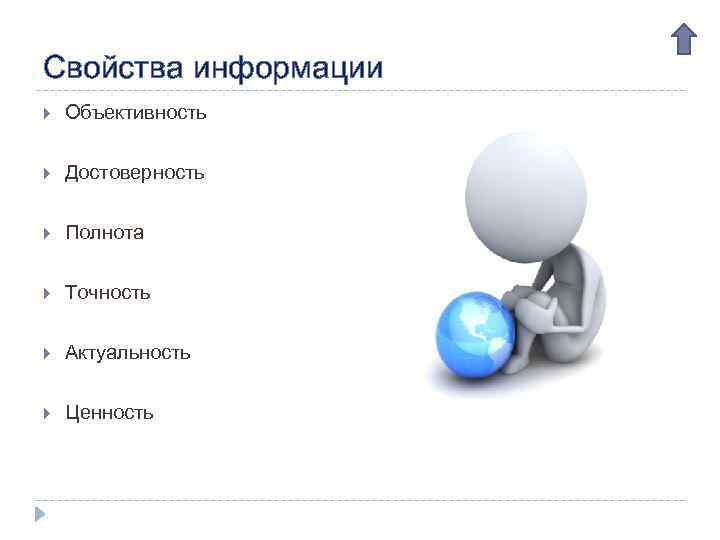 Свойства информации

Объективность

Достоверность

Полнота

Точность

Актуальность

Ценность